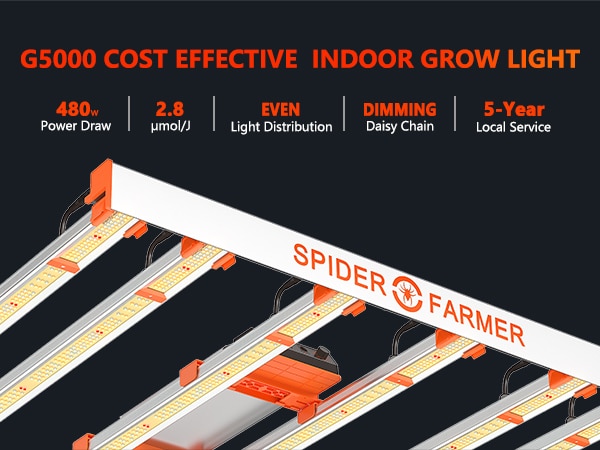 G5000 COST EFFECTIVE INDOOR GROW LIGHT

480w
Power Draw

2.8
μmol/J

EVEN
Light Distribution

DIMMING
Daisy Chain

5-Year
Local Service

SPIDER FARMER